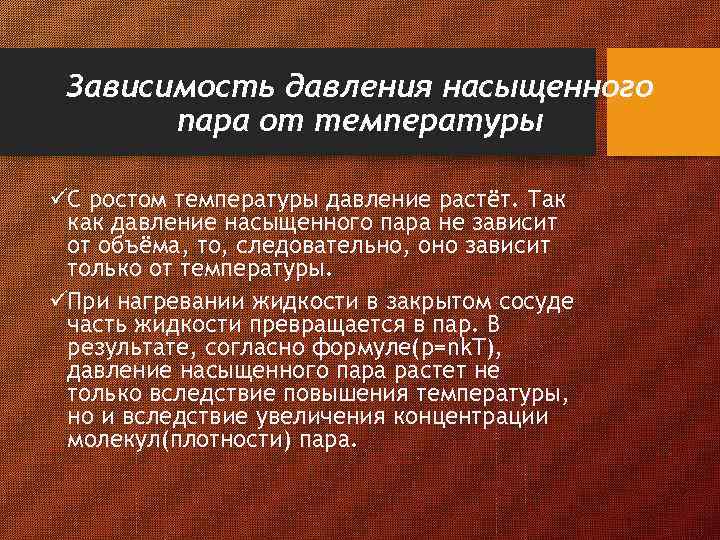 Зависимость давления насыщенного пара от температуры

✓С ростом температуры давление растёт. Так как давление насыщенного пара не зависит от объёма, то, следовательно, оно зависит только от температуры.

✓При нагревании жидкости в закрытом сосуде часть жидкости превращается в пар. В результате, согласно формуле($p=nkT$), давление насыщенного пара растет не только вследствие повышения температуры, но и вследствие увеличения концентрации молекул(плотности) пара.